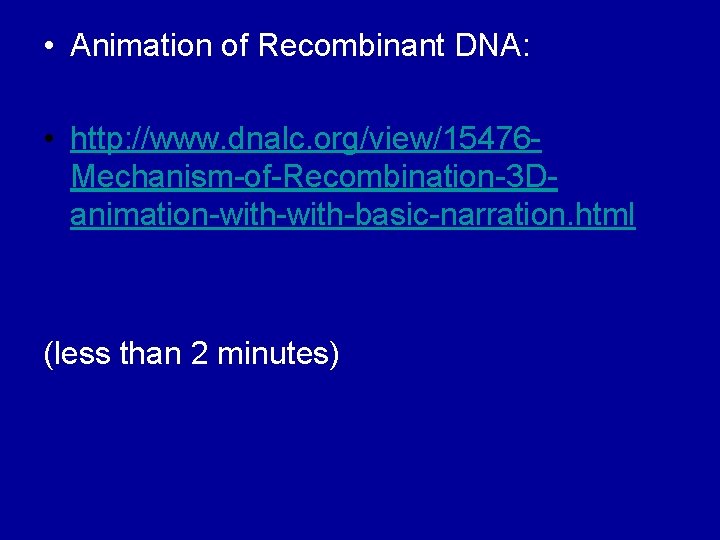 • Animation of Recombinant DNA:

• http://www.dnalc.org/view/15476-Mechanism-of-Recombination-3D-animation-with-with-basic-narration.html

(less than 2 minutes)